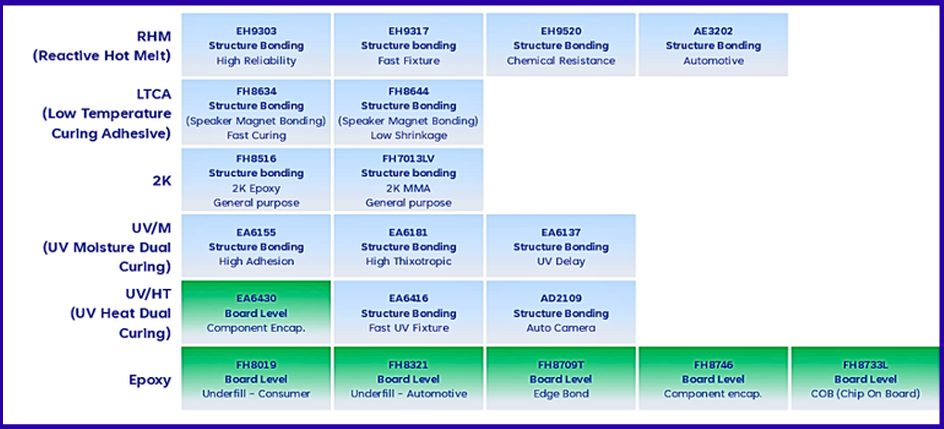 | | | | | | |
|---|---|---|---|---|---|
| RHM (Reactive Hot Melt) | EH9303 Structure Bonding High Reliability | EH9317 Structure bonding Fast Fixture | EH9520 Structure Bonding Chemical Resistance | AE3202 Structure Bonding Automotive | |
| LTCA (Low Temperature Curing Adhesive) | FH8634 Structure Bonding (Speaker Magnet Bonding) Fast Curing | FH8644 Structure Bonding (Speaker Magnet Bonding) Low Shrinkage | | | |
| 2K | FH8516 Structure bonding 2K Epoxy General purpose | FH7013LV Structure bonding 2K MMA General purpose | | | |
| UV/M (UV Moisture Dual Curing) | EA6155 Structure Bonding High Adhesion | EA6181 Structure Bonding High Thixotropic | EA6137 Structure Bonding UV Delay | | |
| UV/HT (UV Heat Dual Curing) | EA6430 Board Level Component Encap. | EA6416 Structure Bonding Fast UV Fixture | AD2109 Structure Bonding Auto Camera | | |
| Epoxy | FH8019 Board Level Underfill - Consumer | FH8321 Board Level Underfill - Automotive | FH8709T Board Level Edge Bond | FH8746 Board Level Component encap. | FH8733L Board Level COB (Chip On Board) |